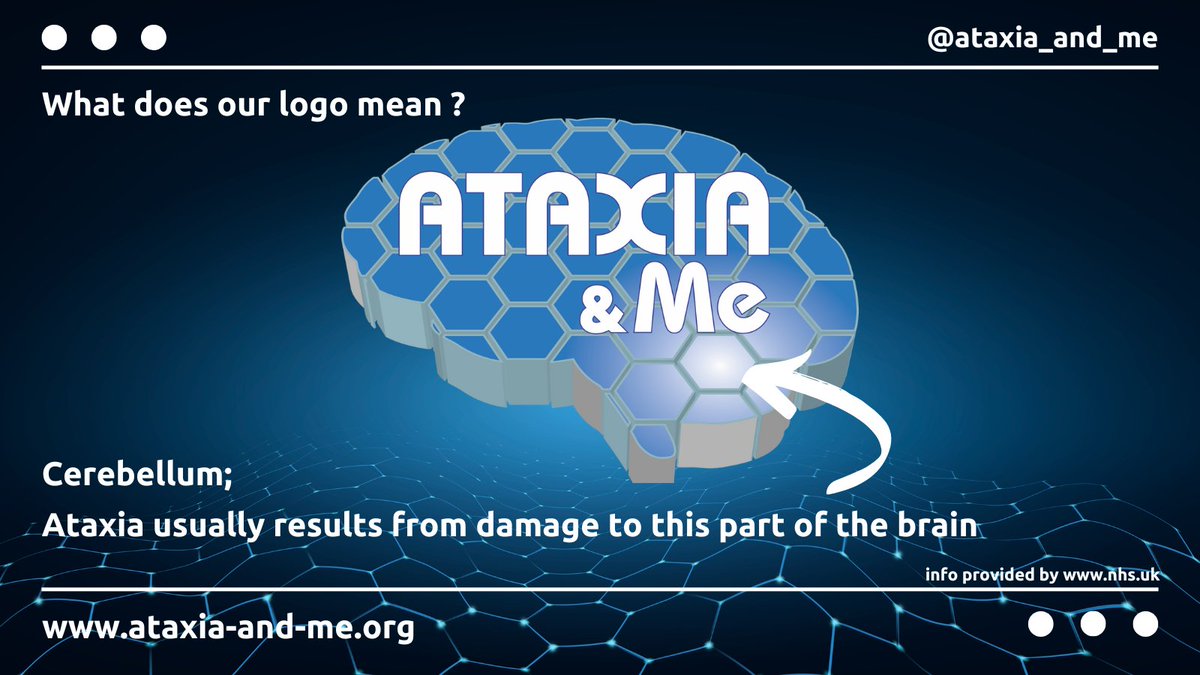 @ataxia_and_me

What does our logo mean ?

ATAXIA
& Me

Cerebellum;
Ataxia usually results from damage to this part of the brain

info provided by www.nhs.uk

www.ataxia-and-me.org